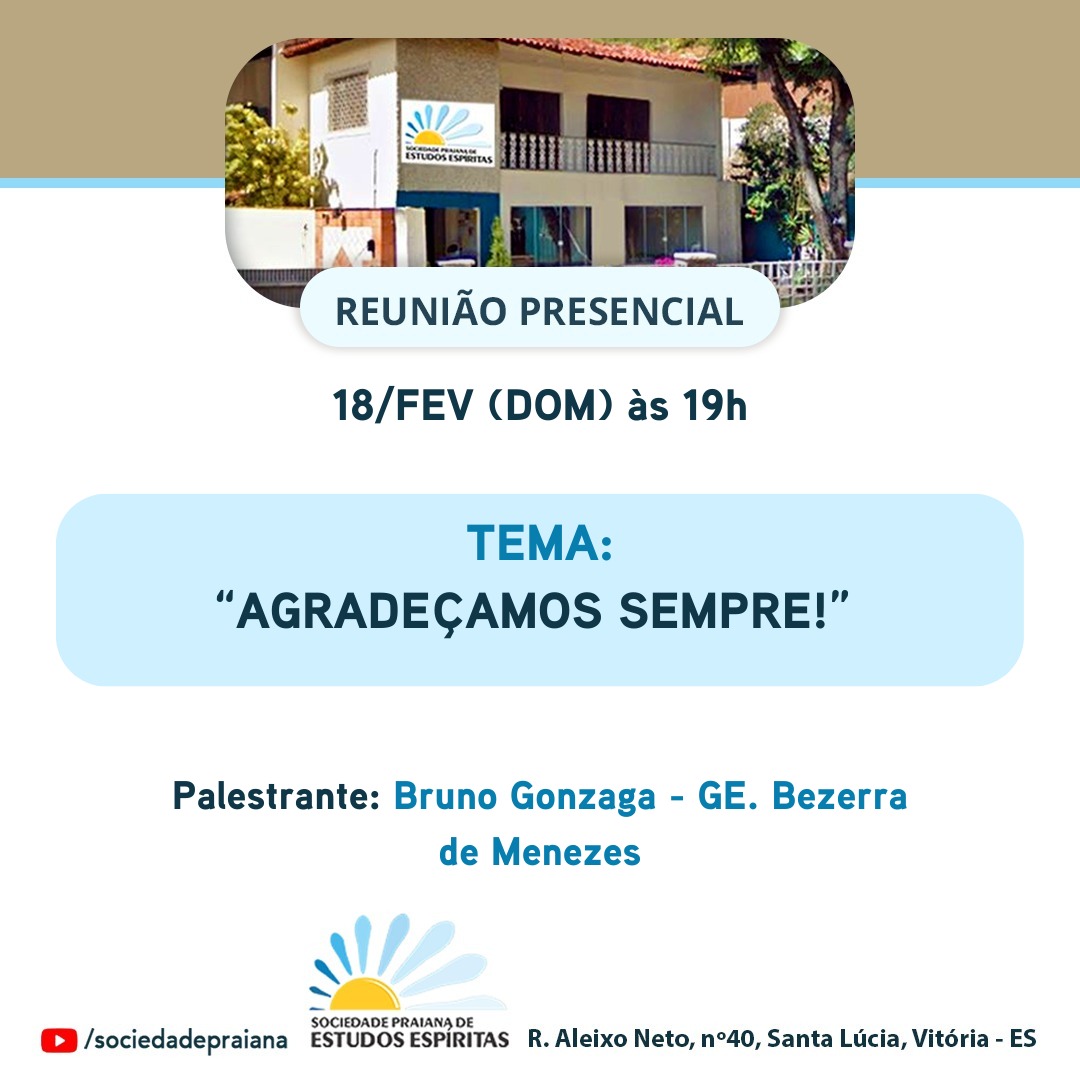 SOCIEDADE PRAIANA DE ESTUDOS ESPÍRITAS

REUNIÃO PRESENCIAL

18/FEV (DOM) às 19h

TEMA:
“AGRADEÇAMOS SEMPRE!”

Palestrante: Bruno Gonzaga - GE. Bezerra de Menezes

/sociedadepraiana

SOCIEDADE PRAIANA DE ESTUDOS ESPÍRITAS

R. Aleixo Neto, nº40, Santa Lúcia, Vitória - ES